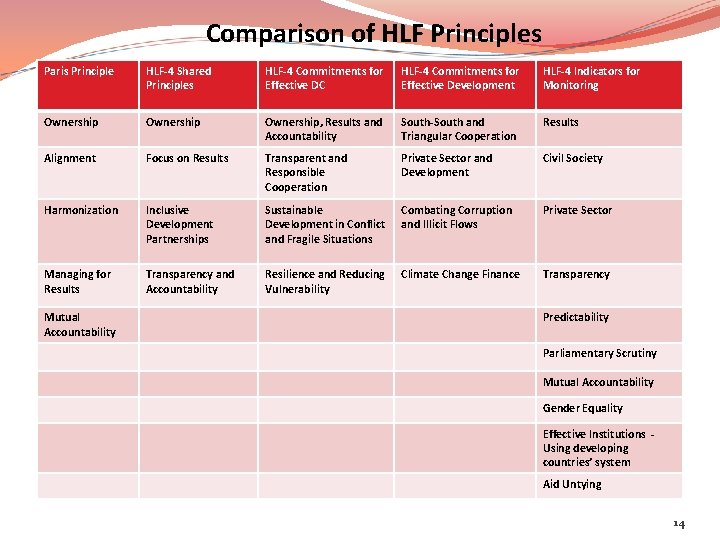 Comparison of HLF Principles

| Paris Principle | HLF-4 Shared Principles | HLF-4 Commitments for Effective DC | HLF-4 Commitments for Effective Development | HLF-4 Indicators for Monitoring |
|---|---|---|---|---|
| Ownership | Ownership | Ownership, Results and Accountability | South-South and Triangular Cooperation | Results |
| Alignment | Focus on Results | Transparent and Responsible Cooperation | Private Sector and Development | Civil Society |
| Harmonization | Inclusive Development Partnerships | Sustainable Development in Conflict and Fragile Situations | Combating Corruption and Illicit Flows | Private Sector |
| Managing for Results | Transparency and Accountability | Resilience and Reducing Vulnerability | Climate Change Finance | Transparency |
| Mutual Accountability | | | | Predictability |
| | | | | Parliamentary Scrutiny |
| | | | | Mutual Accountability |
| | | | | Gender Equality |
| | | | | Effective Institutions - Using developing countries' system |
| | | | | Aid Untying |

14